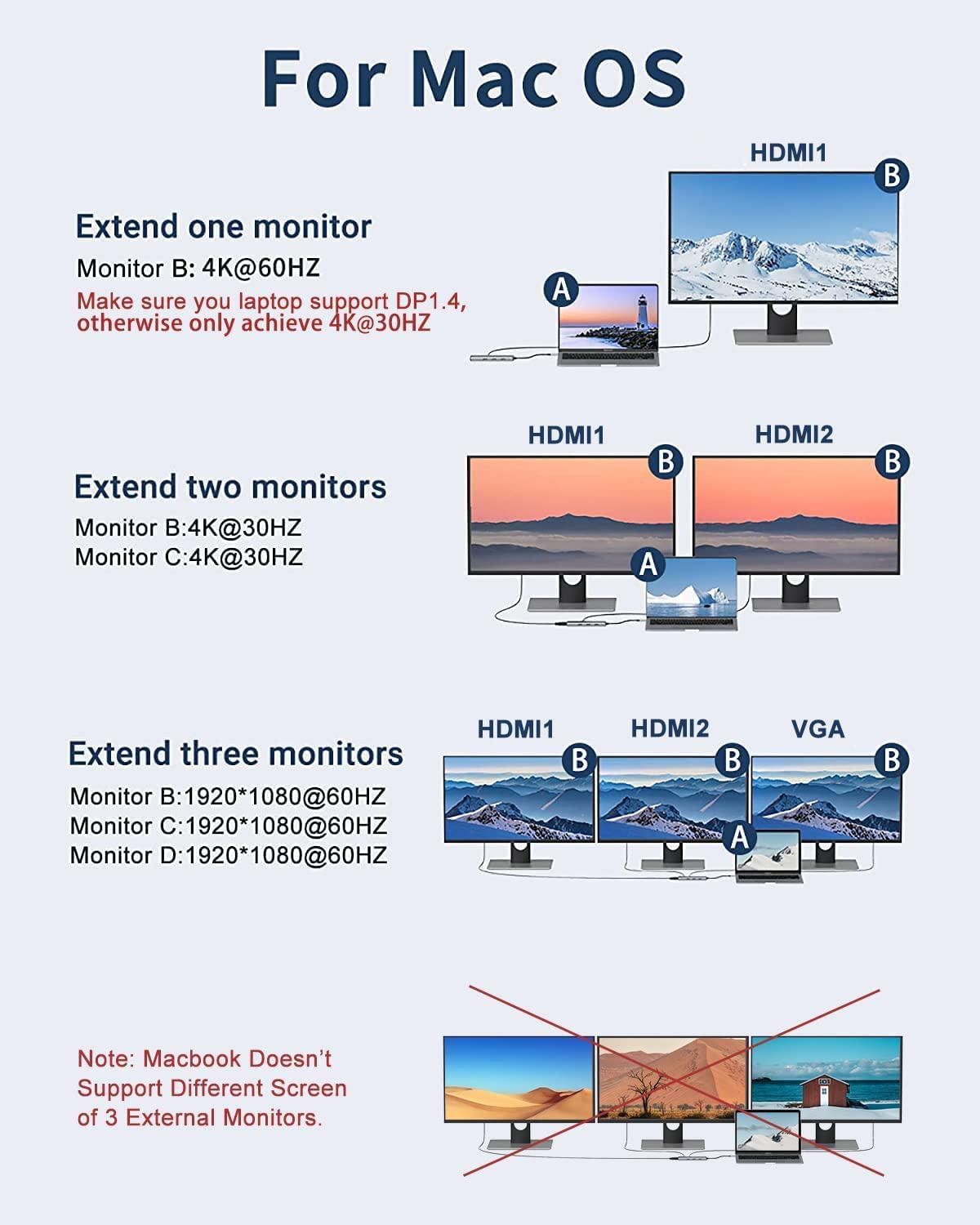 For Mac OS

Extend one monitor

Monitor B: 4K@60HZ

Make sure you laptop support DP1.4, otherwise only achieve 4K@30HZ

HDMI1

B

A

Extend two monitors

Monitor B:4K@30HZ
Monitor C:4K@30HZ

HDMI1

HDMI2

B

B

A

Extend three monitors

Monitor B:1920*1080@60HZ
Monitor C:1920*1080@60HZ
Monitor D:1920*1080@60HZ

HDMI1

HDMI2

VGA

B

B

B

A

Note: Macbook Doesn't Support Different Screen of 3 External Monitors.